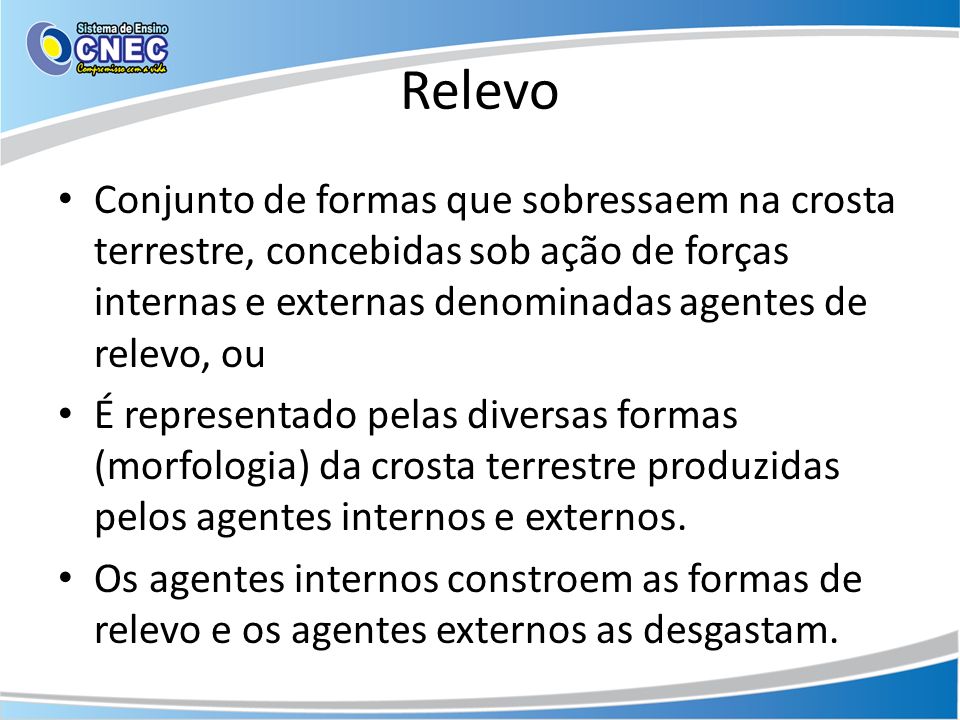 Sistema de Ensino
CNEC
Compromisso com a vida

Relevo

• Conjunto de formas que sobressaem na crosta terrestre, concebidas sob ação de forças internas e externas denominadas agentes de relevo, ou

• É representado pelas diversas formas (morfologia) da crosta terrestre produzidas pelos agentes internos e externos.

• Os agentes internos constroem as formas de relevo e os agentes externos as desgastam.